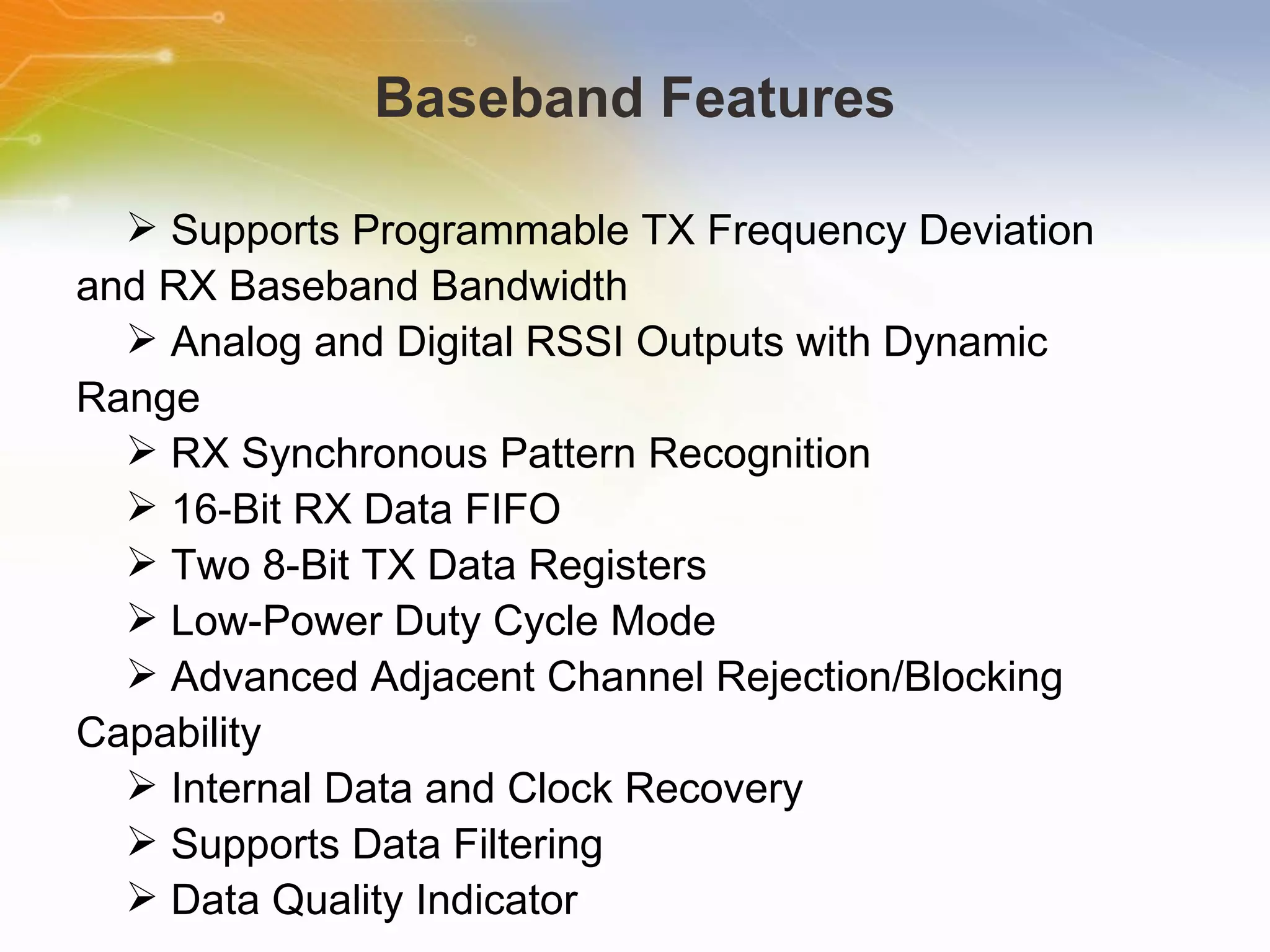 Baseband Features

➢ Supports Programmable TX Frequency Deviation and RX Baseband Bandwidth

➢ Analog and Digital RSSI Outputs with Dynamic Range

➢ RX Synchronous Pattern Recognition

➢ 16-Bit RX Data FIFO

➢ Two 8-Bit TX Data Registers

➢ Low-Power Duty Cycle Mode

➢ Advanced Adjacent Channel Rejection/Blocking Capability

➢ Internal Data and Clock Recovery

➢ Supports Data Filtering

➢ Data Quality Indicator